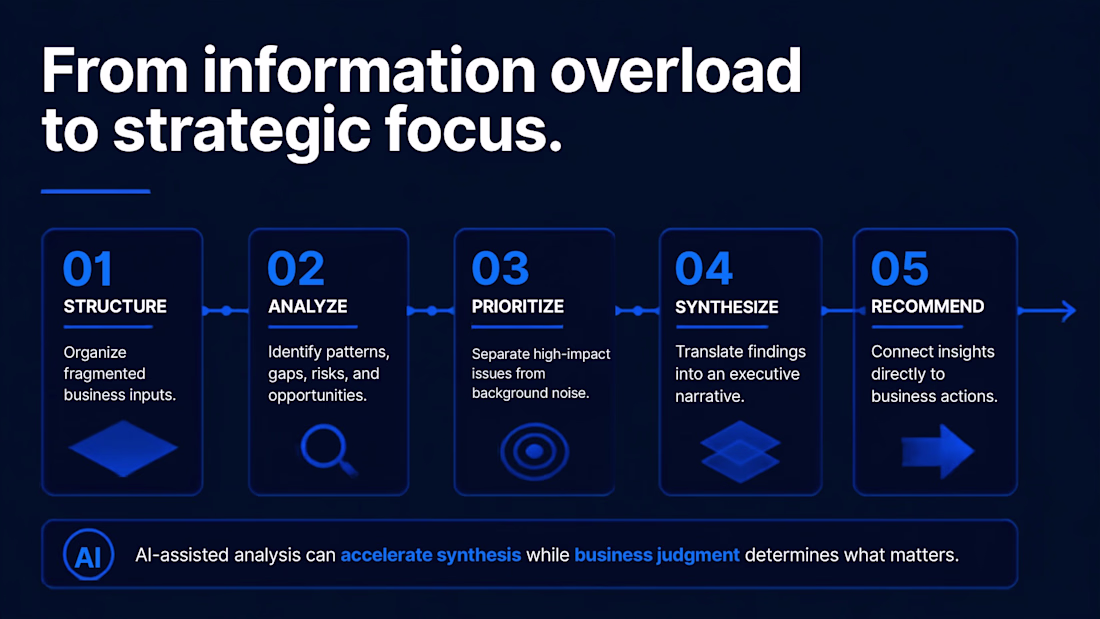 From information overload to strategic focus.

01
STRUCTURE
Organize fragmented business inputs.

02
ANALYZE
Identify patterns, gaps, risks, and opportunities.

03
PRIORITIZE
Separate high-impact issues from background noise.

04
SYNTHESIZE
Translate findings into an executive narrative.

05
RECOMMEND
Connect insights directly to business actions.

AI
AI-assisted analysis can accelerate synthesis while business judgment determines what matters.